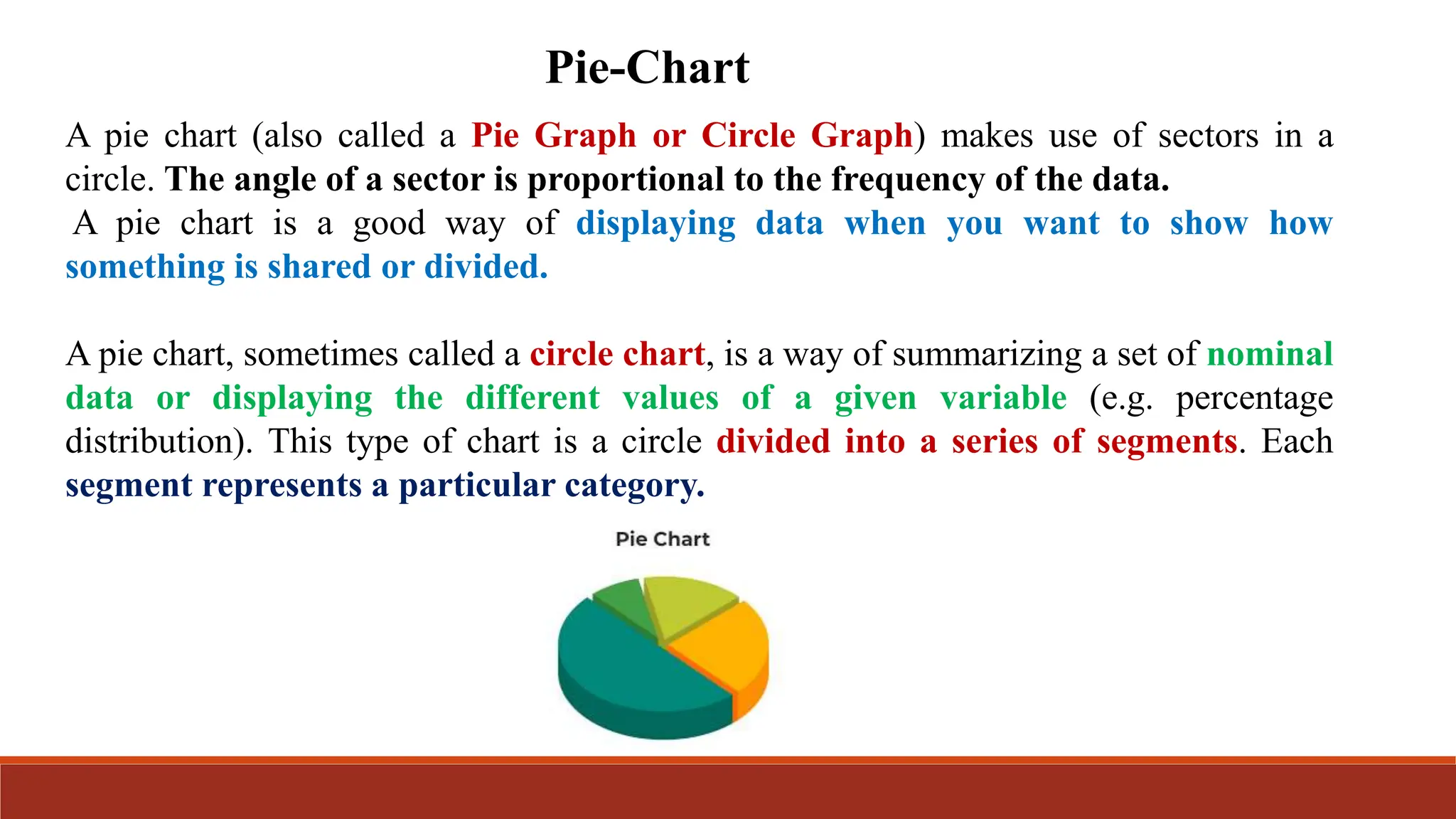 Pie-Chart

A pie chart (also called a Pie Graph or Circle Graph) makes use of sectors in a circle. The angle of a sector is proportional to the frequency of the data.
A pie chart is a good way of displaying data when you want to show how something is shared or divided.

A pie chart, sometimes called a circle chart, is a way of summarizing a set of nominal data or displaying the different values of a given variable (e.g. percentage distribution). This type of chart is a circle divided into a series of segments. Each segment represents a particular category.

Pie Chart